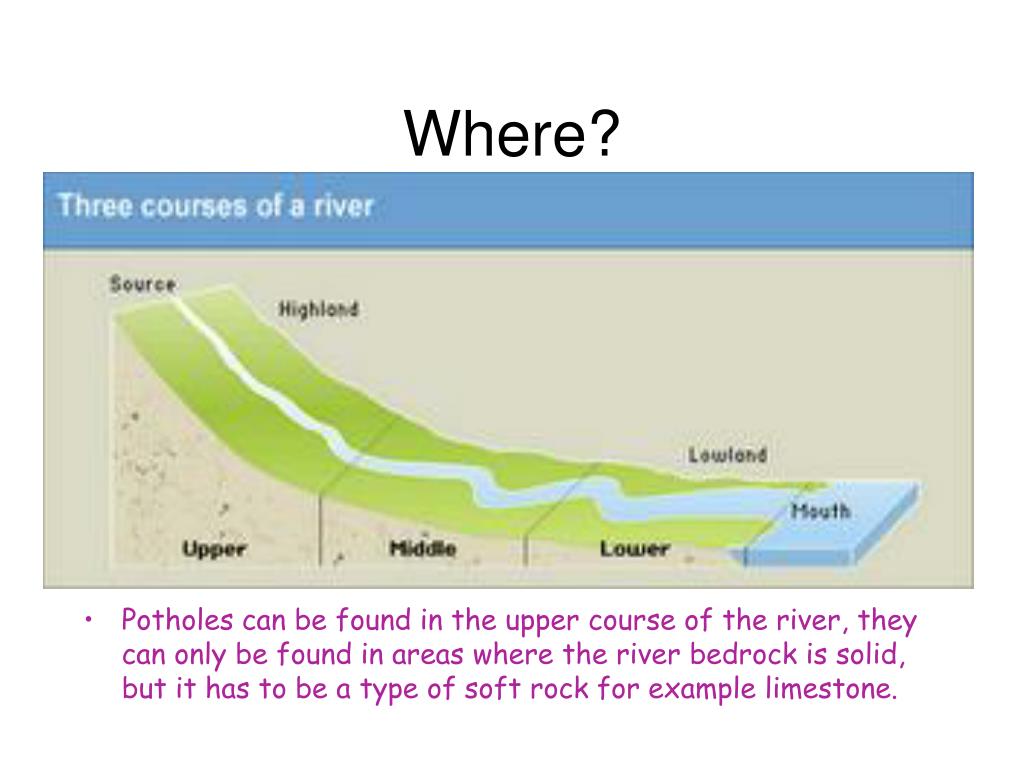 Where?

Three courses of a river

Source

Highland

Lowland

Mouth

Upper

Middle

Lower

• Potholes can be found in the upper course of the river, they can only be found in areas where the river bedrock is solid, but it has to be a type of soft rock for example limestone.